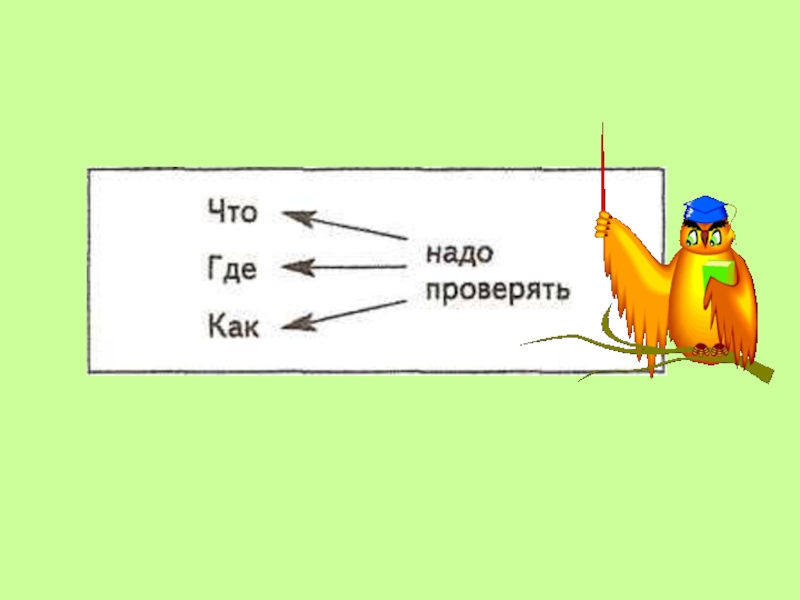 Что

Где

Как

надо проверять